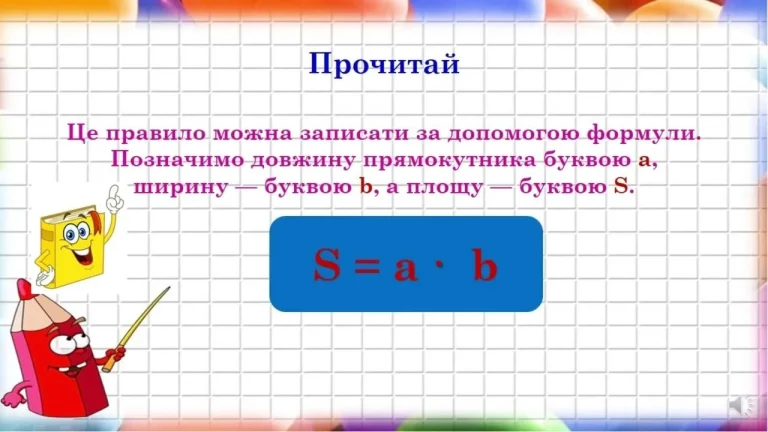 Прочитай

Це правило можна записати за допомогою формули. Позначимо довжину прямокутника буквою a, ширину — буквою b, а площу — буквою S.

$S = a \cdot b$